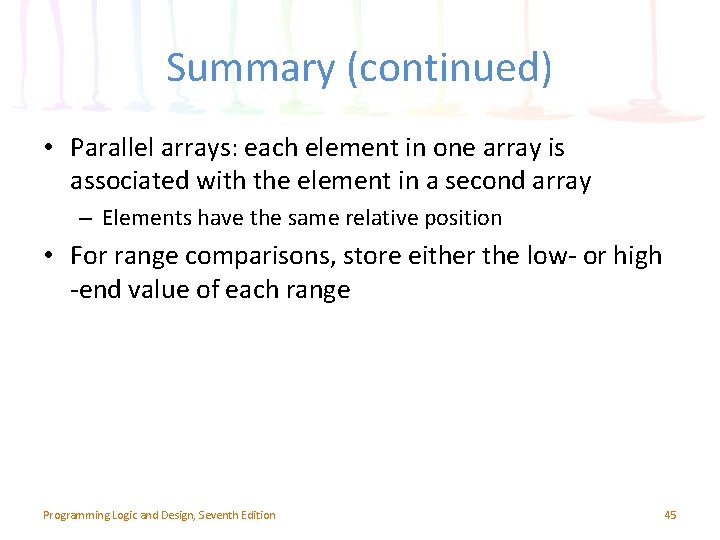 Summary (continued)

• Parallel arrays: each element in one array is associated with the element in a second array
– Elements have the same relative position

• For range comparisons, store either the low- or high -end value of each range

Programming Logic and Design, Seventh Edition

45